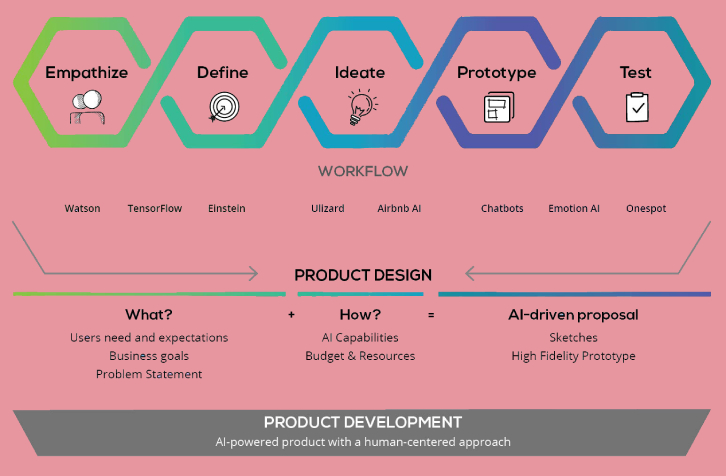 Empathize

Define

Ideate

Prototype

Test

WORKFLOW

Watson TensorFlow Einstein Ulizard Airbnb AI Chatbots Emotion AI Onespot

PRODUCT DESIGN

What?

Users need and expectations
Business goals
Problem Statement

+

How?

AI Capabilities
Budget & Resources

=

AI-driven proposal

Sketches
High Fidelity Prototype

PRODUCT DEVELOPMENT

AI-powered product with a human-centered approach